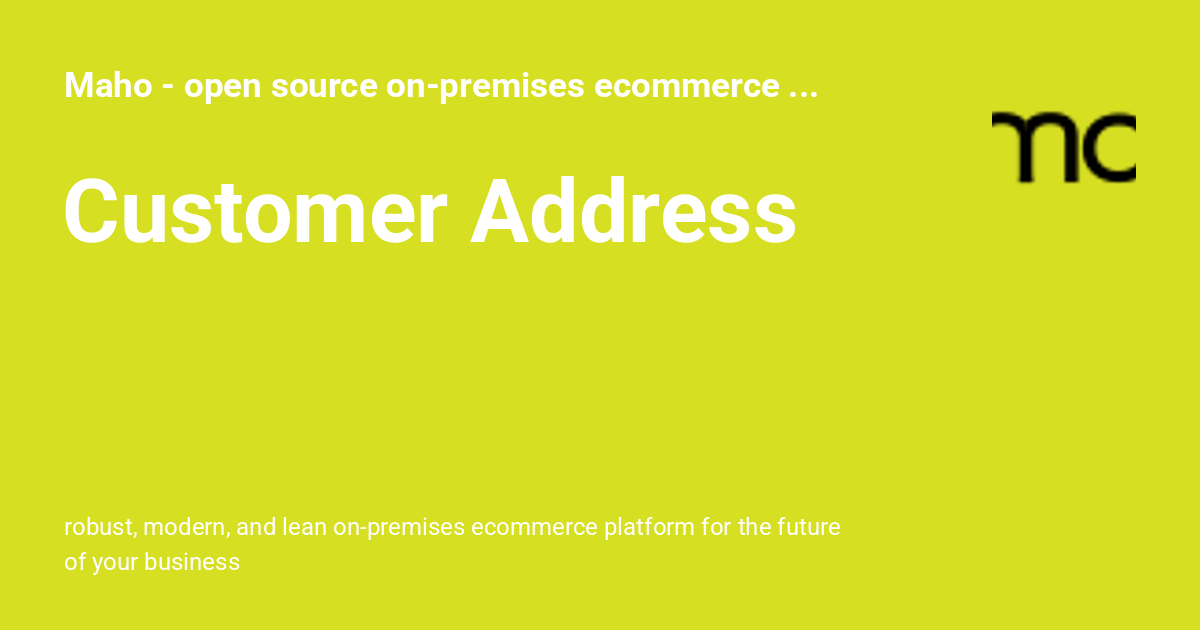 Maho - open source on-premises ecommerce ...

mc

Customer Address

robust, modern, and lean on-premises ecommerce platform for the future of your business